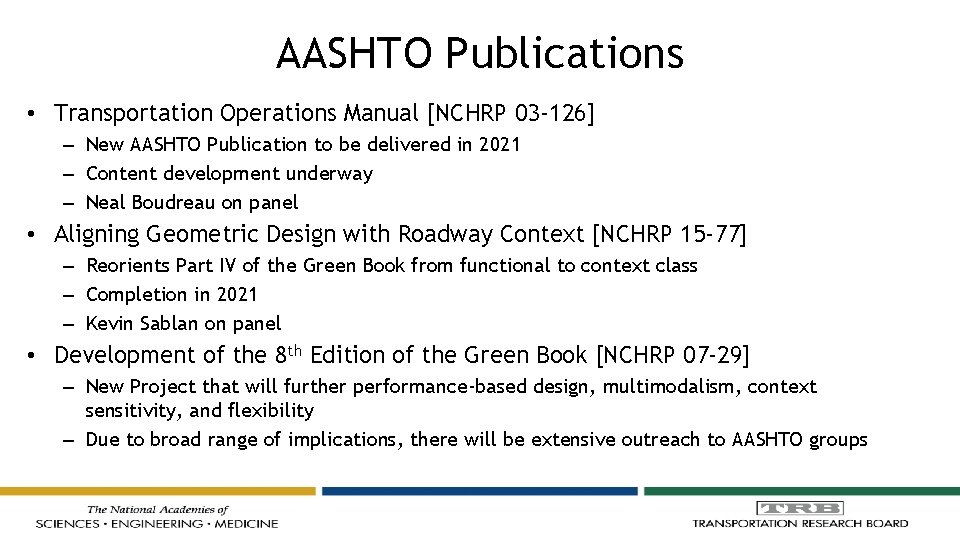 AASHTO Publications

• Transportation Operations Manual [NCHRP 03-126]
– New AASHTO Publication to be delivered in 2021
– Content development underway
– Neal Boudreau on panel

• Aligning Geometric Design with Roadway Context [NCHRP 15-77]
– Reorients Part IV of the Green Book from functional to context class
– Completion in 2021
– Kevin Sablan on panel

• Development of the 8$^{th}$ Edition of the Green Book [NCHRP 07-29]
– New Project that will further performance-based design, multimodalism, context sensitivity, and flexibility
– Due to broad range of implications, there will be extensive outreach to AASHTO groups

The National Academies of
SCIENCES • ENGINEERING • MEDICINE

TRB
TRANSPORTATION RESEARCH BOARD